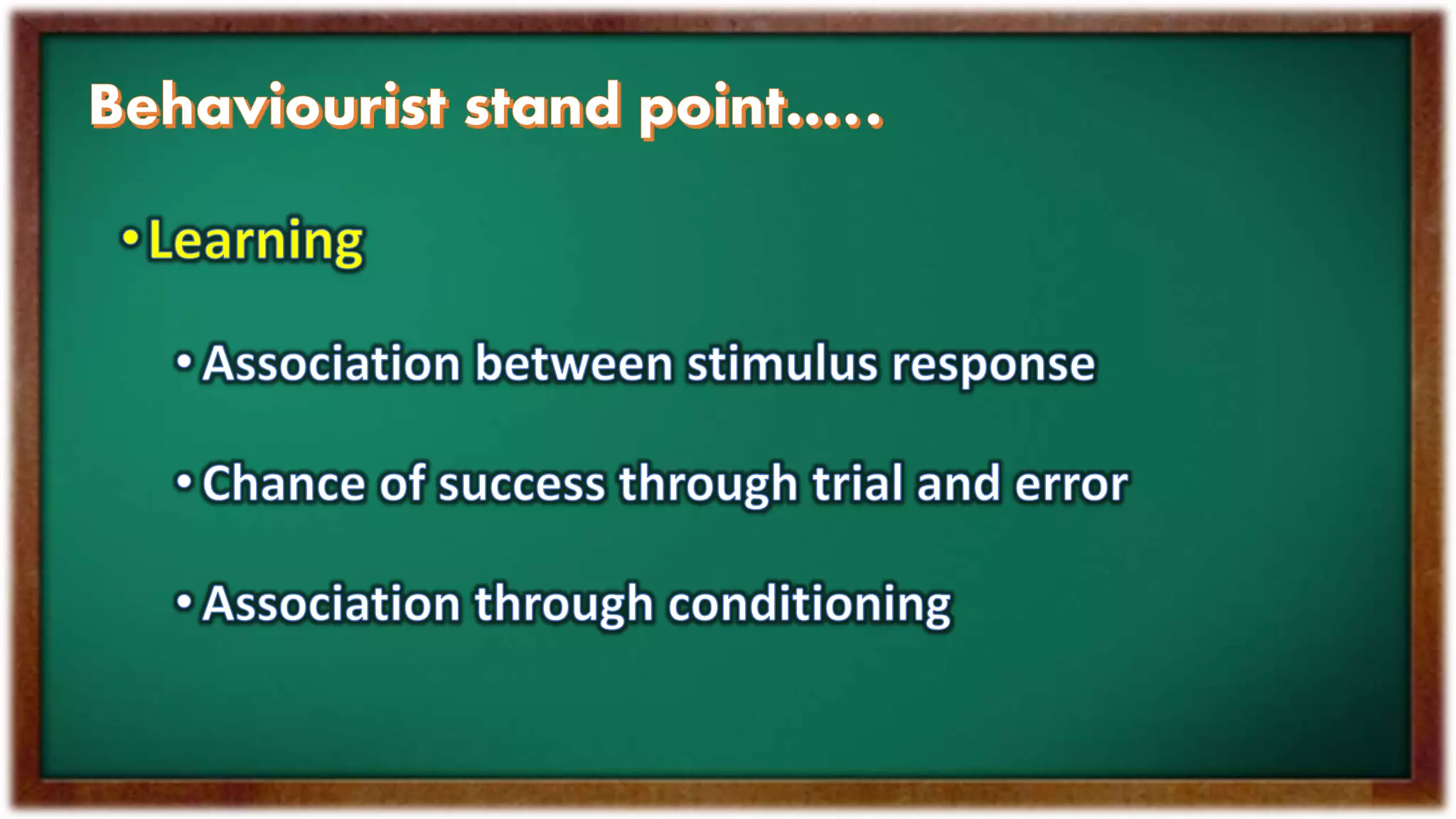 Behaviourist stand point.....

• Learning

• Association between stimulus response

• Chance of success through trial and error

• Association through conditioning